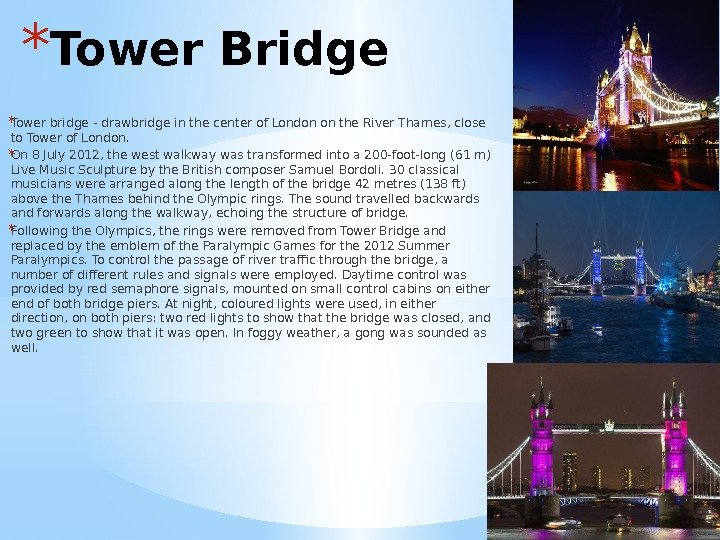 *Tower Bridge

*Tower bridge - drawbridge in the center of London on the River Thames, close to Tower of London.

*On 8 July 2012, the west walkway was transformed into a 200-foot-long (61 m) Live Music Sculpture by the British composer Samuel Bordoli. 30 classical musicians were arranged along the length of the bridge 42 metres (138 ft) above the Thames behind the Olympic rings. The sound travelled backwards and forwards along the walkway, echoing the structure of bridge.

*Following the Olympics, the rings were removed from Tower Bridge and replaced by the emblem of the Paralympic Games for the 2012 Summer Paralympics. To control the passage of river traffic through the bridge, a number of different rules and signals were employed. Daytime control was provided by red semaphore signals, mounted on small control cabins on either end of both bridge piers. At night, coloured lights were used, in either direction, on both piers: two red lights to show that the bridge was closed, and two green to show that it was open. In foggy weather, a gong was sounded as well.